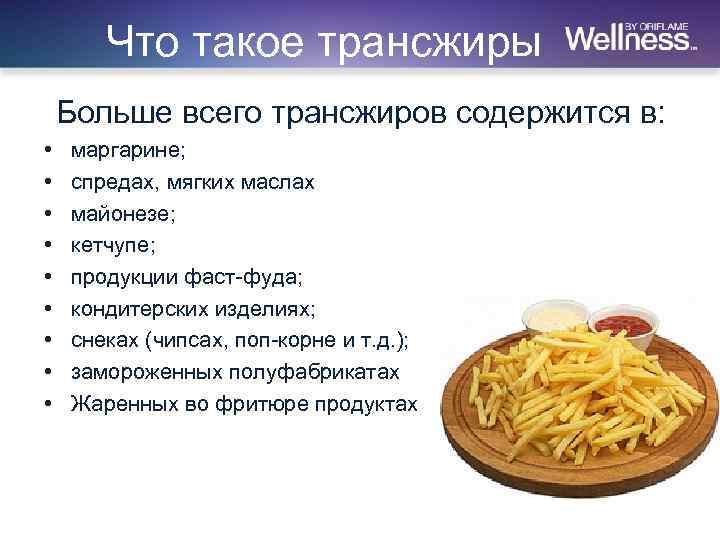 Что такое трансжиры

Wellness BY ORIFLAME

Больше всего трансжиров содержится в:

• маргарине;
• спредах, мягких маслах
• майонезе;
• кетчупе;
• продукции фаст-фуда;
• кондитерских изделиях;
• снеках (чипсах, поп-корне и т.д.);
• замороженных полуфабрикатах
• Жаренных во фритюре продуктах